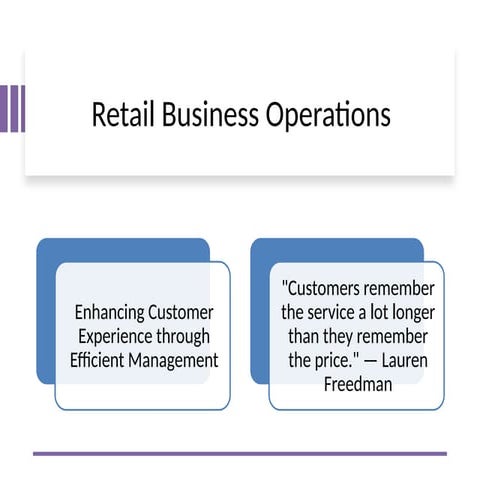 Retail Business Operations

Enhancing Customer Experience through Efficient Management

"Customers remember the service a lot longer than they remember the price." — Lauren Freedman